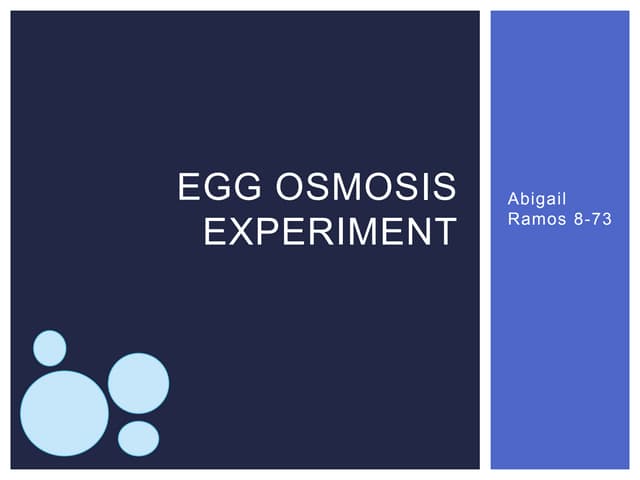 EGG OSMOSIS EXPERIMENT

Abigail Ramos 8-73